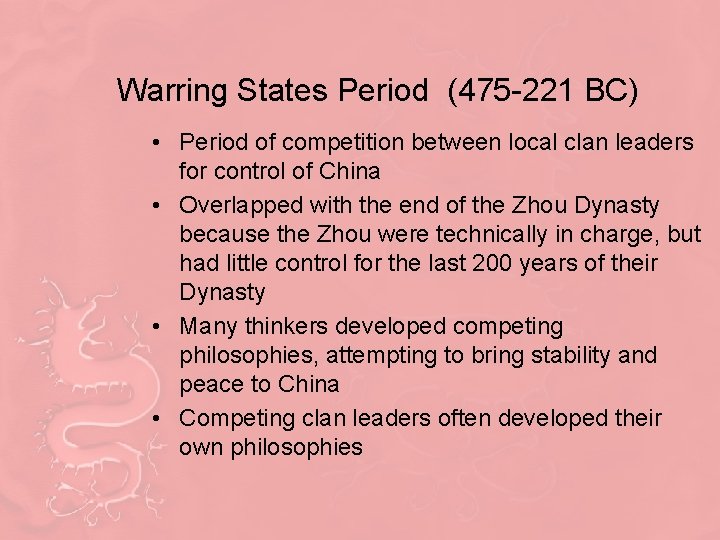 Warring States Period (475-221 BC)

• Period of competition between local clan leaders for control of China

• Overlapped with the end of the Zhou Dynasty because the Zhou were technically in charge, but had little control for the last 200 years of their Dynasty

• Many thinkers developed competing philosophies, attempting to bring stability and peace to China

• Competing clan leaders often developed their own philosophies